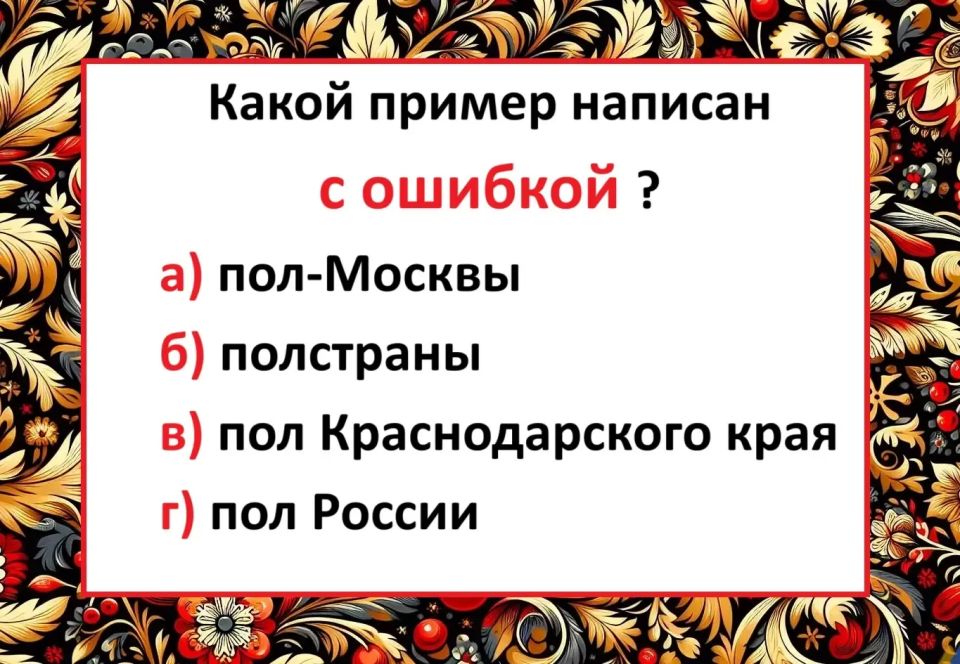 Какой пример написан

с ошибкой ?

а) пол-Москвы

б) полстраны

в) пол Краснодарского края

г) пол России